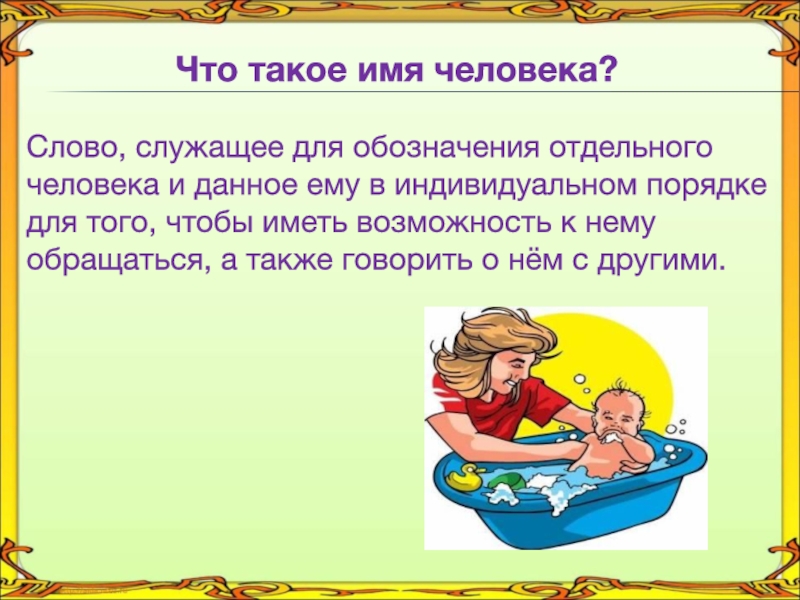 Что такое имя человека?

Слово, служащее для обозначения отдельного человека и данное ему в индивидуальном порядке для того, чтобы иметь возможность к нему обращаться, а также говорить о нём с другими.